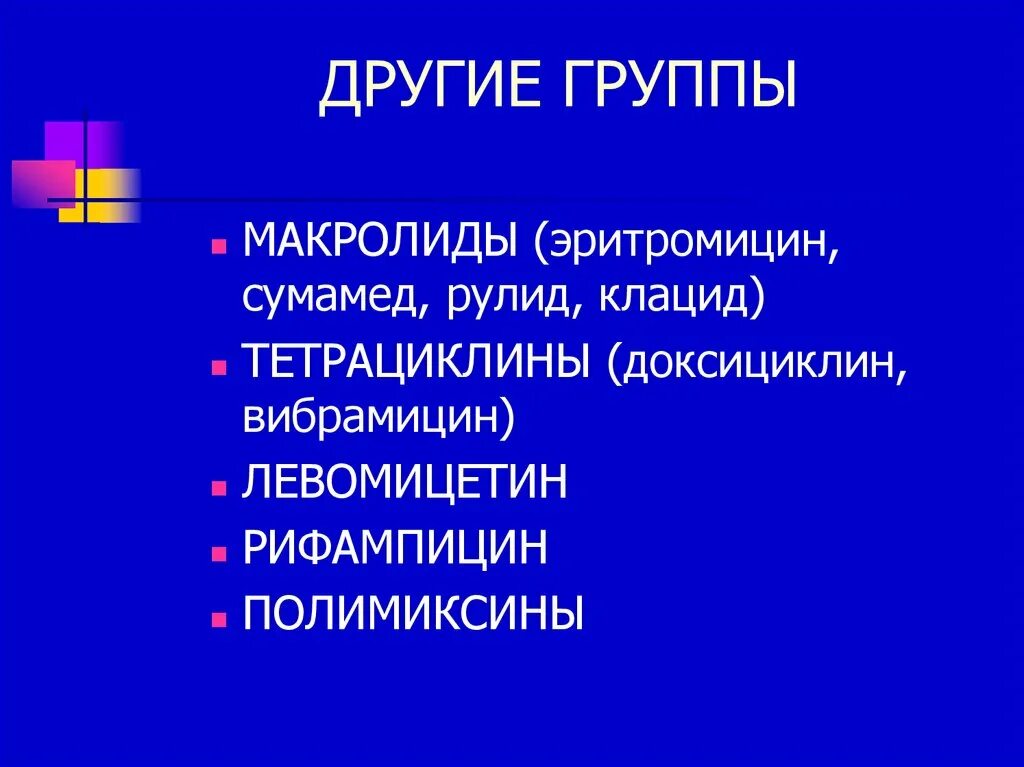 ДРУГИЕ ГРУППЫ

- МАКРОЛИДЫ (эритромицин, сумамед, рулид, клацид)
- ТЕТРАЦИКЛИНЫ (доксициклин, вибрамицин)
- ЛЕВОМИЦЕТИН
- РИФАМПИЦИН
- ПОЛИМИКСИНЫ